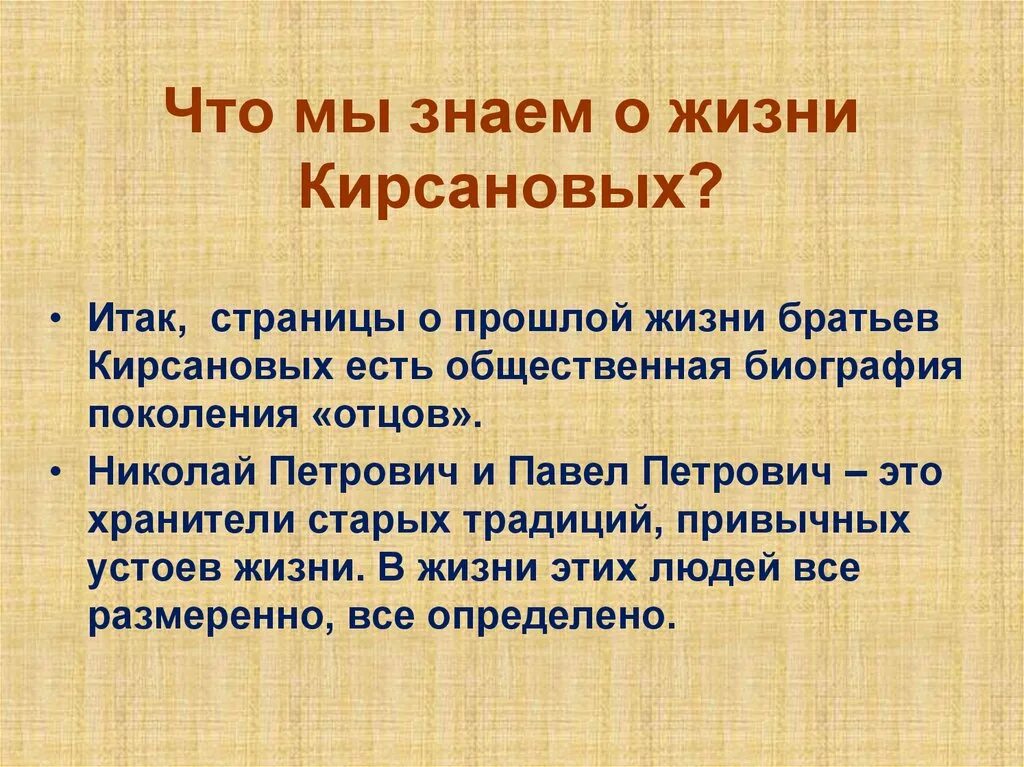 Что мы знаем о жизни Кирсановых?

• Итак, страницы о прошлой жизни братьев Кирсановых есть общественная биография поколения «отцов».

• Николай Петрович и Павел Петрович – это хранители старых традиций, привычных устоев жизни. В жизни этих людей все размеренно, все определено.